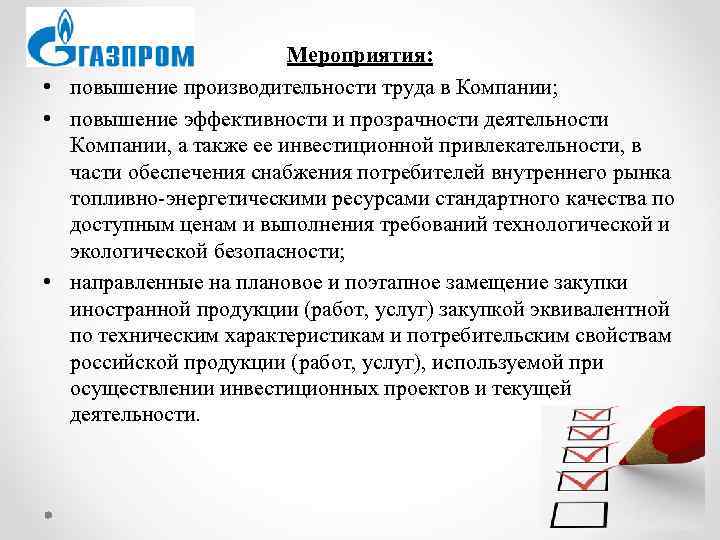 ГАЗПРОМ

Мероприятия:

• повышение производительности труда в Компании;

• повышение эффективности и прозрачности деятельности Компании, а также ее инвестиционной привлекательности, в части обеспечения снабжения потребителей внутреннего рынка топливно-энергетическими ресурсами стандартного качества по доступным ценам и выполнения требований технологической и экологической безопасности;

• направленные на плановое и поэтапное замещение закупки иностранной продукции (работ, услуг) закупкой эквивалентной по техническим характеристикам и потребительским свойствам российской продукции (работ, услуг), используемой при осуществлении инвестиционных проектов и текущей деятельности.